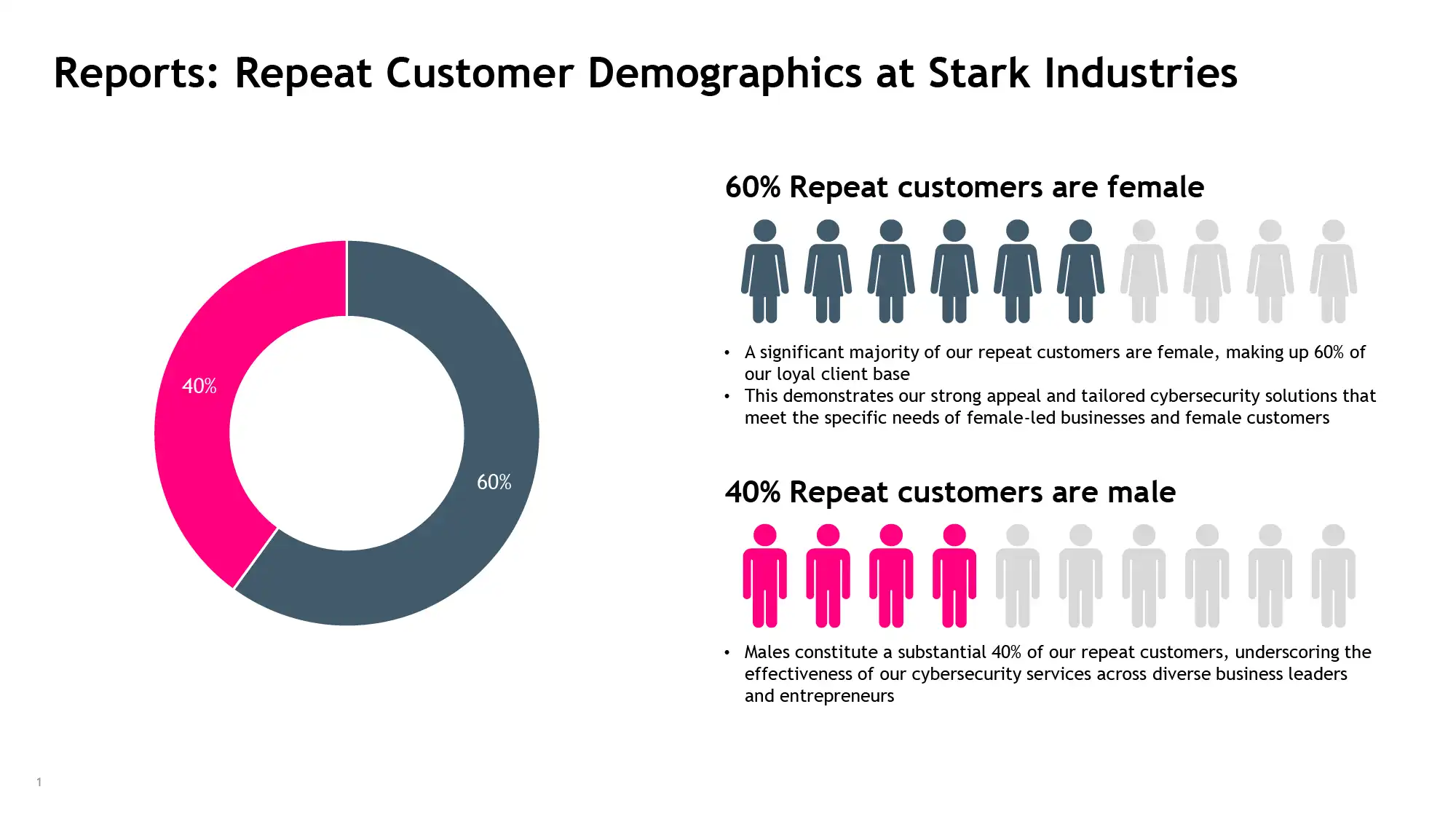 Reports: Repeat Customer Demographics at Stark Industries

40%

60%

60% Repeat customers are female

• A significant majority of our repeat customers are female, making up 60% of our loyal client base
• This demonstrates our strong appeal and tailored cybersecurity solutions that meet the specific needs of female-led businesses and female customers

40% Repeat customers are male

• Males constitute a substantial 40% of our repeat customers, underscoring the effectiveness of our cybersecurity services across diverse business leaders and entrepreneurs

1